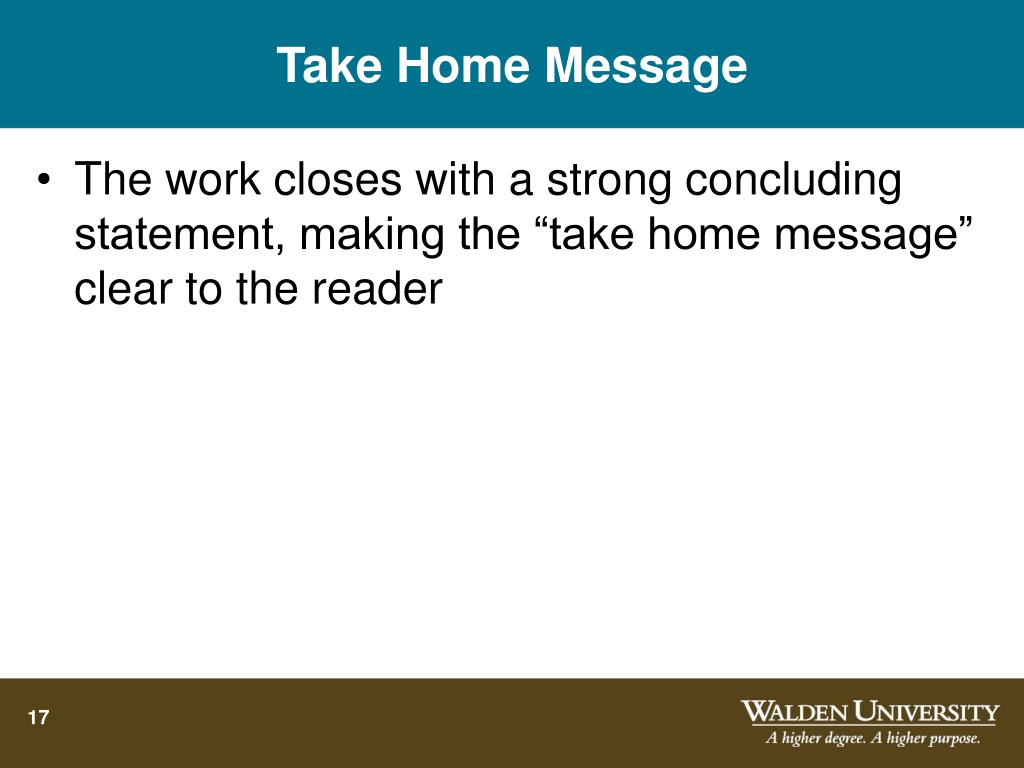 Take Home Message

• The work closes with a strong concluding statement, making the “take home message” clear to the reader

17

WALDEN UNIVERSITY
A higher degree. A higher purpose.